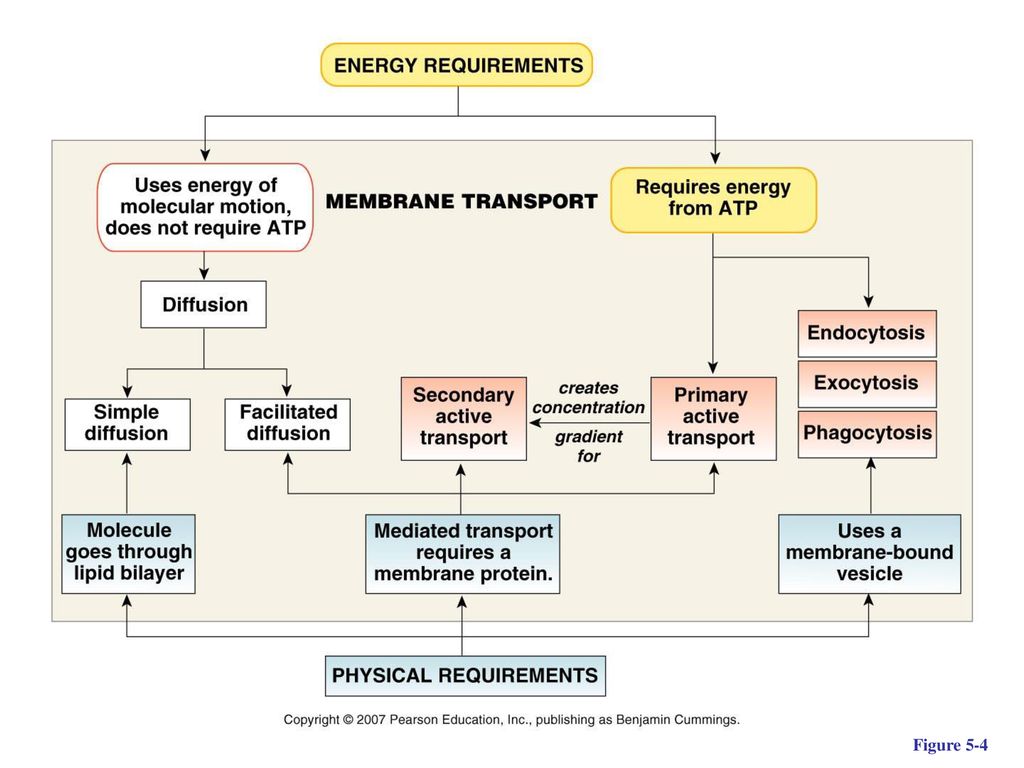 ENERGY REQUIREMENTS

Uses energy of molecular motion, does not require ATP

MEMBRANE TRANSPORT

Requires energy from ATP

Diffusion

Endocytosis

Exocytosis

Phagocytosis

Simple diffusion

Facilitated diffusion

Secondary active transport

creates concentration gradient for

Primary active transport

Molecule goes through lipid bilayer

Mediated transport requires a membrane protein.

Uses a membrane-bound vesicle

PHYSICAL REQUIREMENTS

Copyright © 2007 Pearson Education, Inc., publishing as Benjamin Cummings.

Figure 5-4